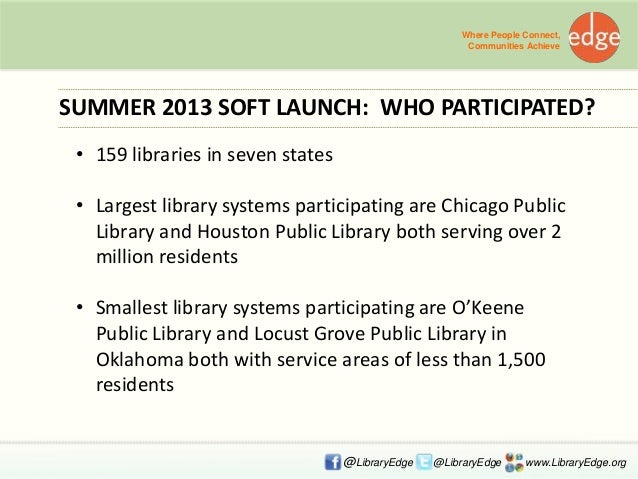 Where People Connect,
Communities Achieve

edge

SUMMER 2013 SOFT LAUNCH: WHO PARTICIPATED?

• 159 libraries in seven states

• Largest library systems participating are Chicago Public Library and Houston Public Library both serving over 2 million residents

• Smallest library systems participating are O'Keene Public Library and Locust Grove Public Library in Oklahoma both with service areas of less than 1,500 residents

@LibraryEdge @LibraryEdge www.LibraryEdge.org